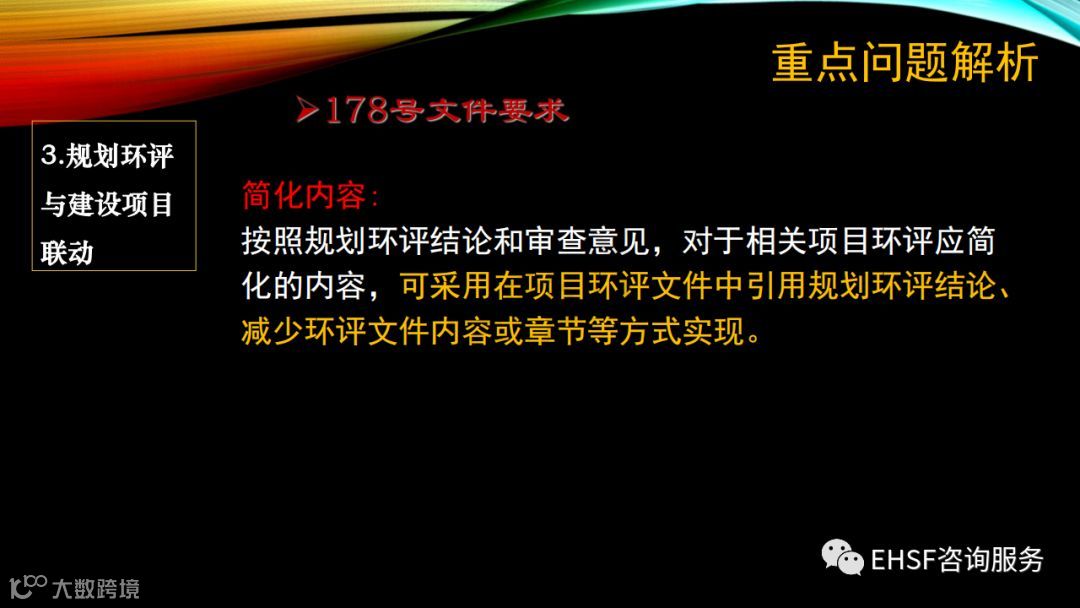 重点问题解析

➢178号文件要求

3.规划环评与建设项目联动

简化内容:
按照规划环评结论和审查意见，对于相关项目环评应简化的内容，可采用在项目环评文件中引用规划环评结论、减少环评文件内容或章节等方式实现。

EHSF咨询服务

大数跨境